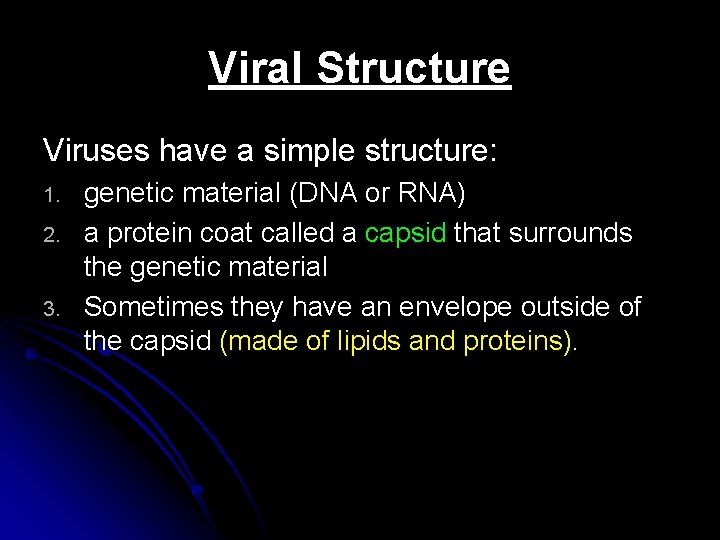 Viral Structure

Viruses have a simple structure:

1. genetic material (DNA or RNA)
2. a protein coat called a capsid that surrounds the genetic material
3. Sometimes they have an envelope outside of the capsid (made of lipids and proteins).